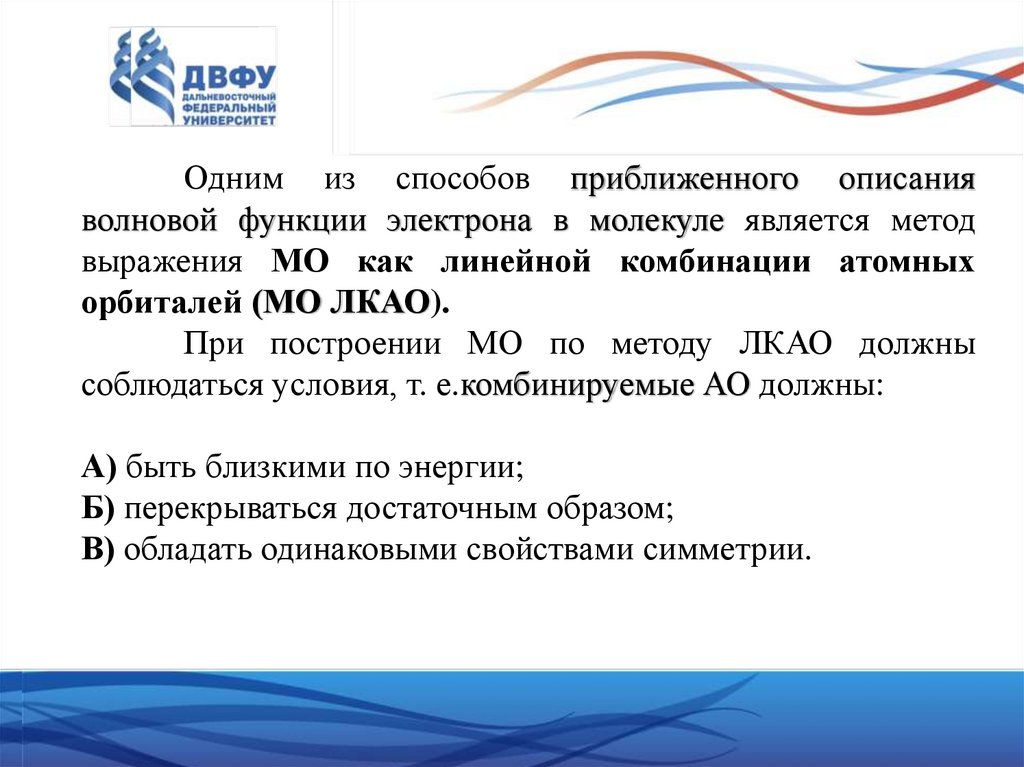 ДВФУ
ДАЛЬНЕВОСТОЧНЫЙ ФЕДЕРАЛЬНЫЙ УНИВЕРСИТЕТ

Одним из способов приближенного описания волновой функции электрона в молекуле является метод выражения МО как линейной комбинации атомных орбиталей (МО ЛКАО).

При построении МО по методу ЛКАО должны соблюдаться условия, т. е.комбинируемые АО должны:

А) быть близкими по энергии;
Б) перекрываться достаточным образом;
В) обладать одинаковыми свойствами симметрии.